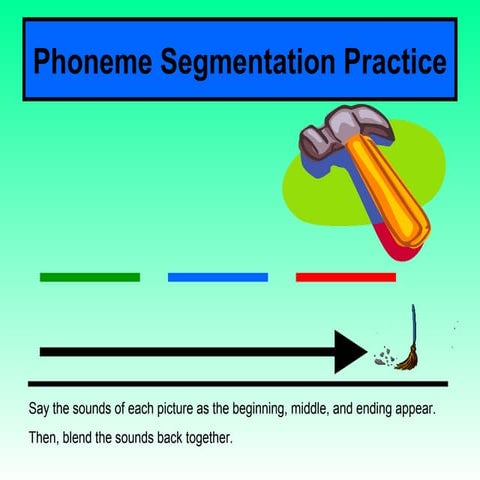 Phoneme Segmentation Practice

Say the sounds of each picture as the beginning, middle, and ending appear.

Then, blend the sounds back together.